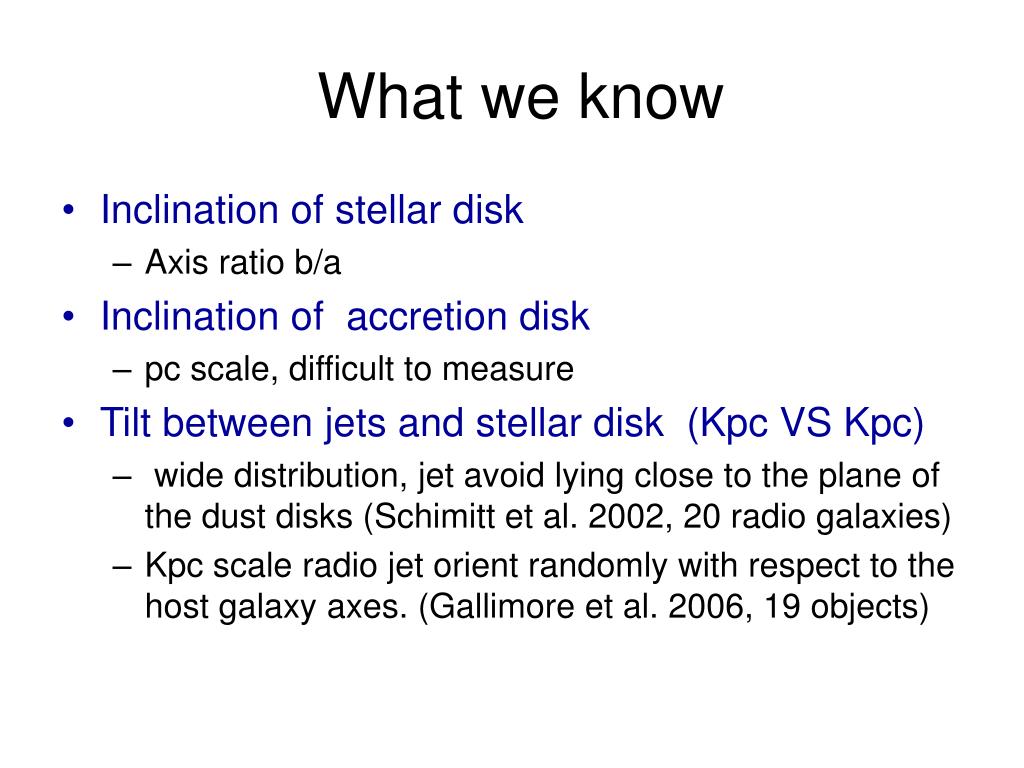 What we know

• Inclination of stellar disk
– Axis ratio b/a
• Inclination of accretion disk
– pc scale, difficult to measure
• Tilt between jets and stellar disk (Kpc VS Kpc)
– wide distribution, jet avoid lying close to the plane of the dust disks (Schimitt et al. 2002, 20 radio galaxies)
– Kpc scale radio jet orient randomly with respect to the host galaxy axes. (Gallimore et al. 2006, 19 objects)